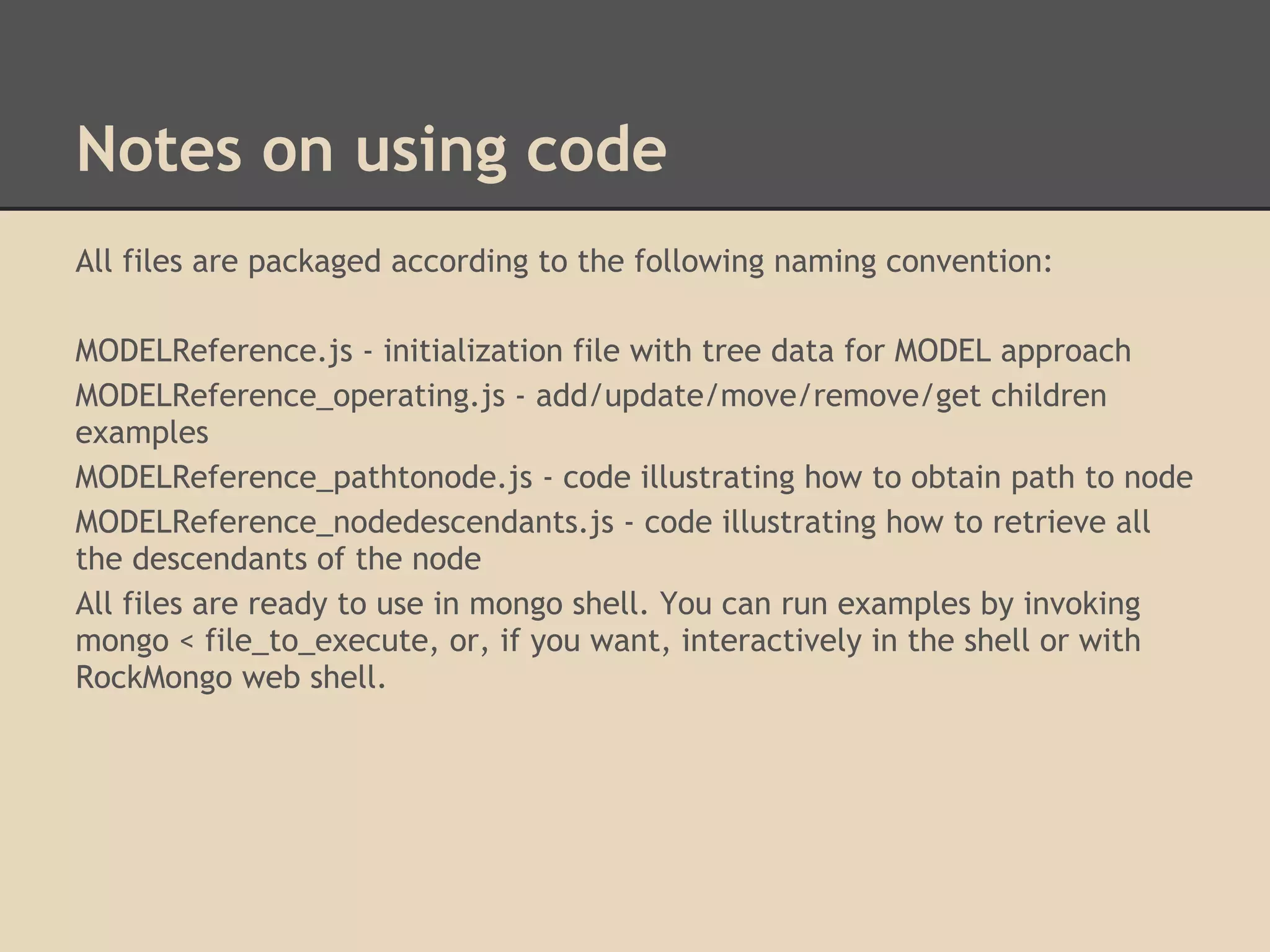 Notes on using code

All files are packaged according to the following naming convention:

MODELReference.js - initialization file with tree data for MODEL approach

MODELReference_operating.js - add/update/move/remove/get children examples

MODELReference_pathtonode.js - code illustrating how to obtain path to node

MODELReference_nodedescendants.js - code illustrating how to retrieve all the descendants of the node

All files are ready to use in mongo shell. You can run examples by invoking mongo < file_to_execute, or, if you want, interactively in the shell or with RockMongo web shell.